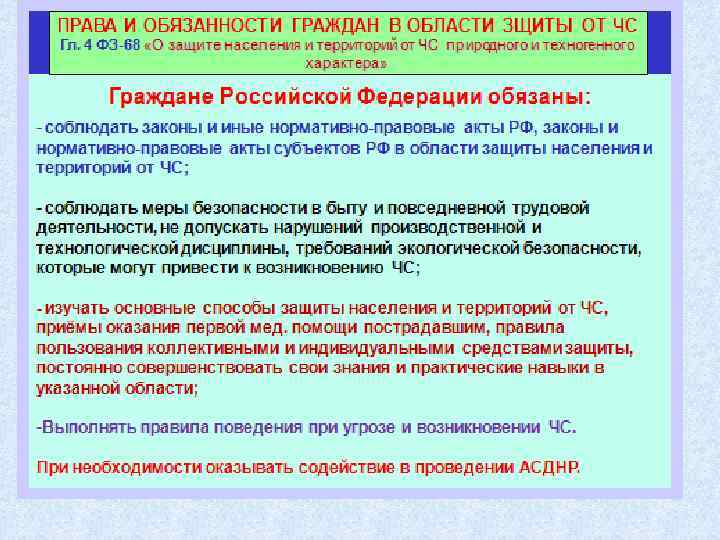 ПРАВА И ОБЯЗАННОСТИ ГРАЖДАН В ОБЛАСТИ ЗЩИТЫ ОТ ЧС
Гл. 4 ФЗ-68 «О защите населения и территорий от ЧС природного и техногенного характера»

Граждане Российской Федерации обязаны:

- соблюдать законы и иные нормативно-правовые акты РФ, законы и нормативно-правовые акты субъектов РФ в области защиты населения и территорий от ЧС;

- соблюдать меры безопасности в быту и повседневной трудовой деятельности, не допускать нарушений производственной и технологической дисциплины, требований экологической безопасности, которые могут привести к возникновению ЧС;

- изучать основные способы защиты населения и территорий от ЧС, приёмы оказания первой мед. помощи пострадавшим, правила пользования коллективными и индивидуальными средствами защиты, постоянно совершенствовать свои знания и практические навыки в указанной области;

-Выполнять правила поведения при угрозе и возникновении ЧС.

При необходимости оказывать содействие в проведении АСДНР.